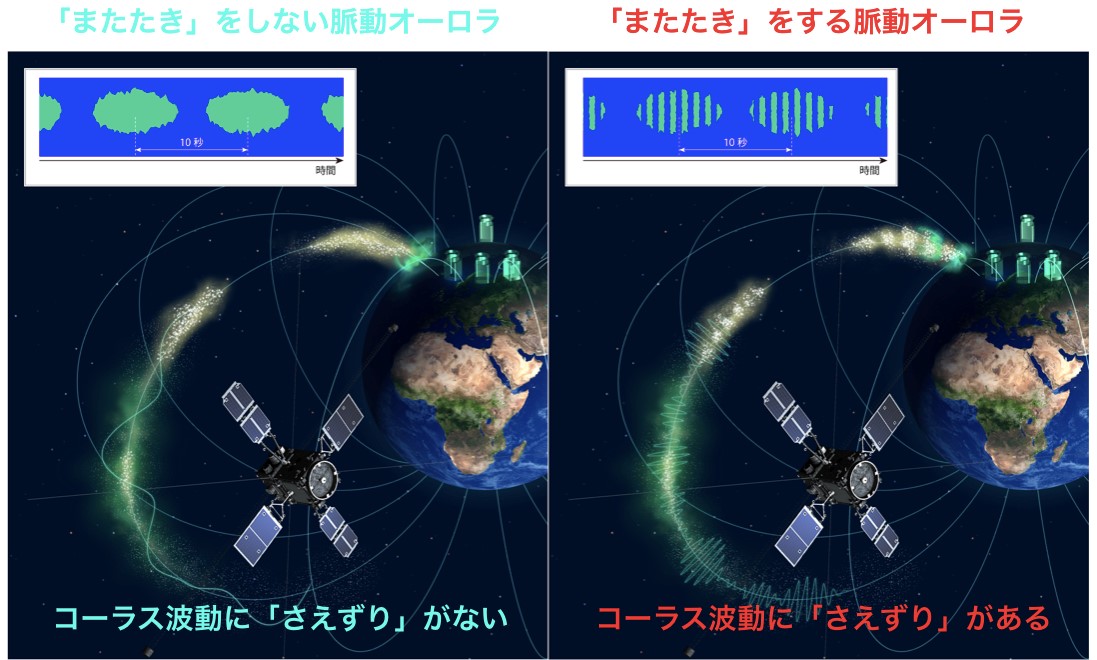 「またたき」をしない脈動オーロラ

10 秒

時間

コーラス波動に「さえずり」がない

「またたき」をする脈動オーロラ

10 秒

時間

コーラス波動に「さえずり」がある